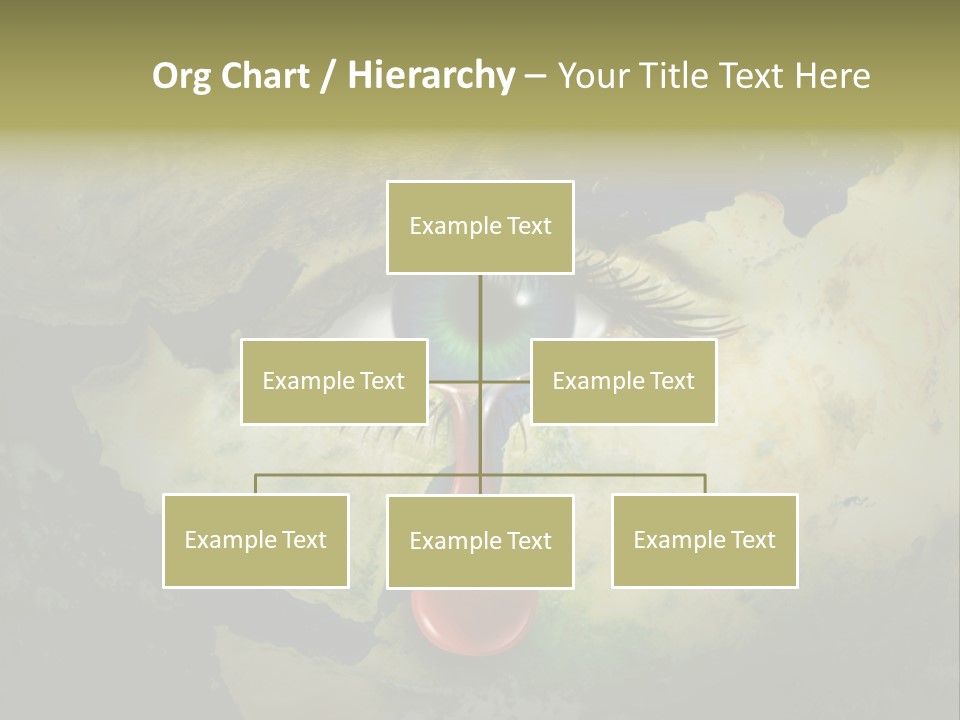 Org Chart / Hierarchy – Your Title Text Here

Example Text

Example Text

Example Text

Example Text

Example Text

Example Text